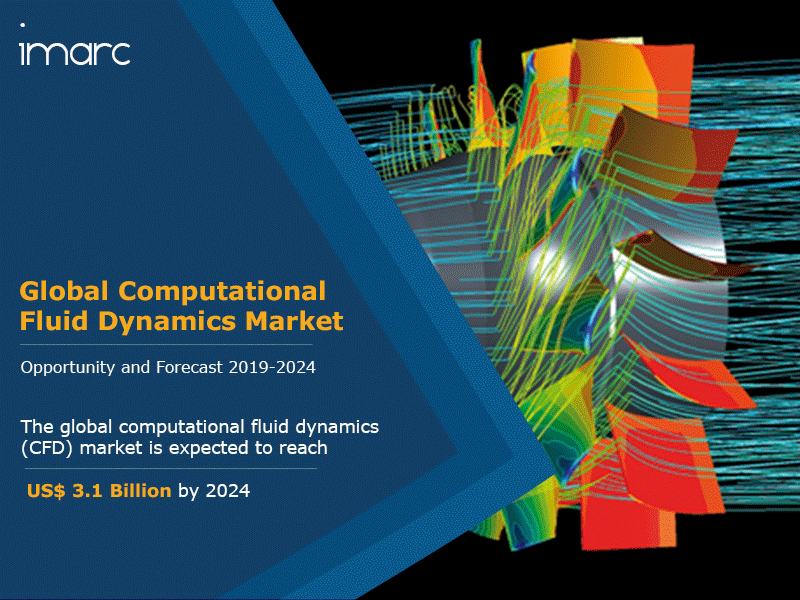 imarc

Global Computational Fluid Dynamics Market

Opportunity and Forecast 2019-2024

The global computational fluid dynamics (CFD) market is expected to reach

US$ 3.1 Billion by 2024